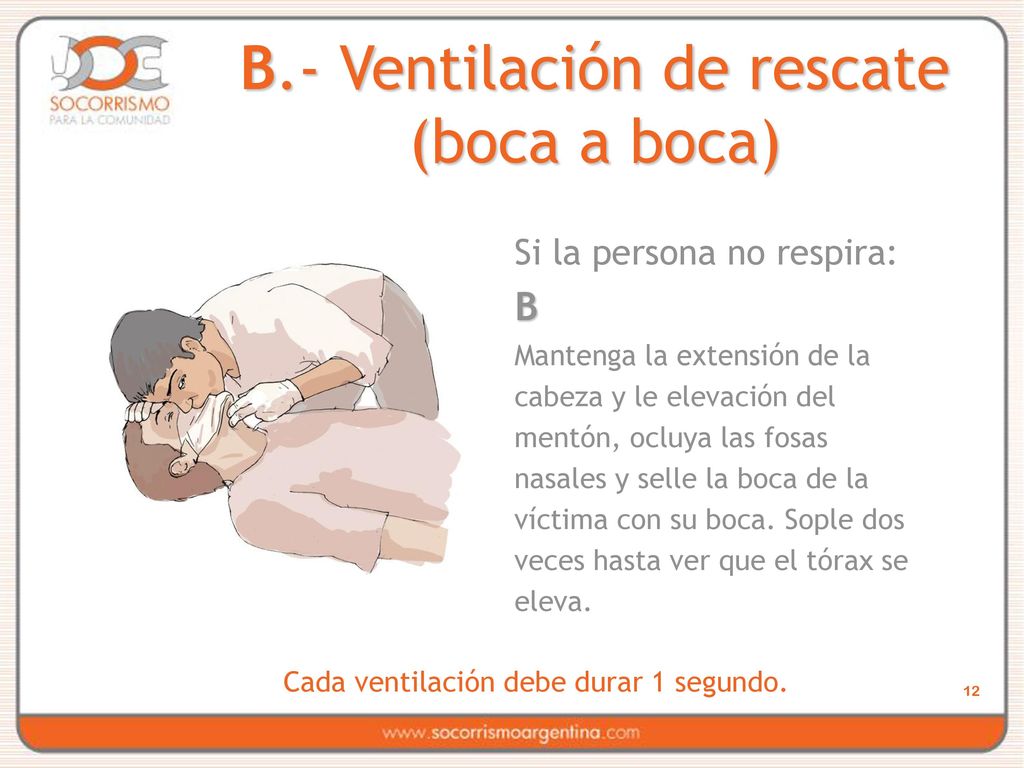 SOCORRISMO
PARA LA COMUNIDAD

B.- Ventilación de rescate (boca a boca)

Si la persona no respira:

B

Mantenga la extensión de la cabeza y le elevación del mentón, ocluya las fosas nasales y selle la boca de la víctima con su boca. Sople dos veces hasta ver que el tórax se eleva.

Cada ventilación debe durar 1 segundo.

12

www.socorrismoargentina.com